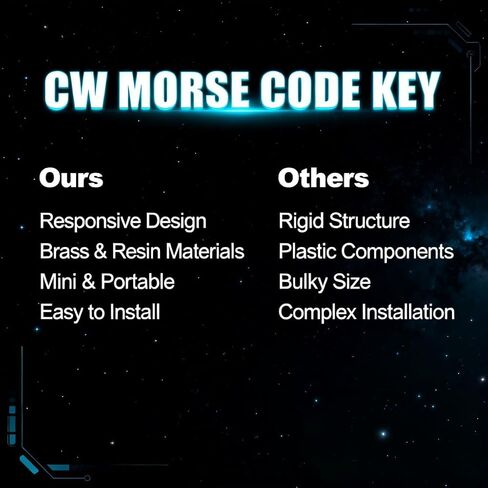 CW MORSE CODE KEY

Ours

Responsive Design
Brass & Resin Materials
Mini & Portable
Easy to Install

Others

Rigid Structure
Plastic Components
Bulky Size
Complex Installation